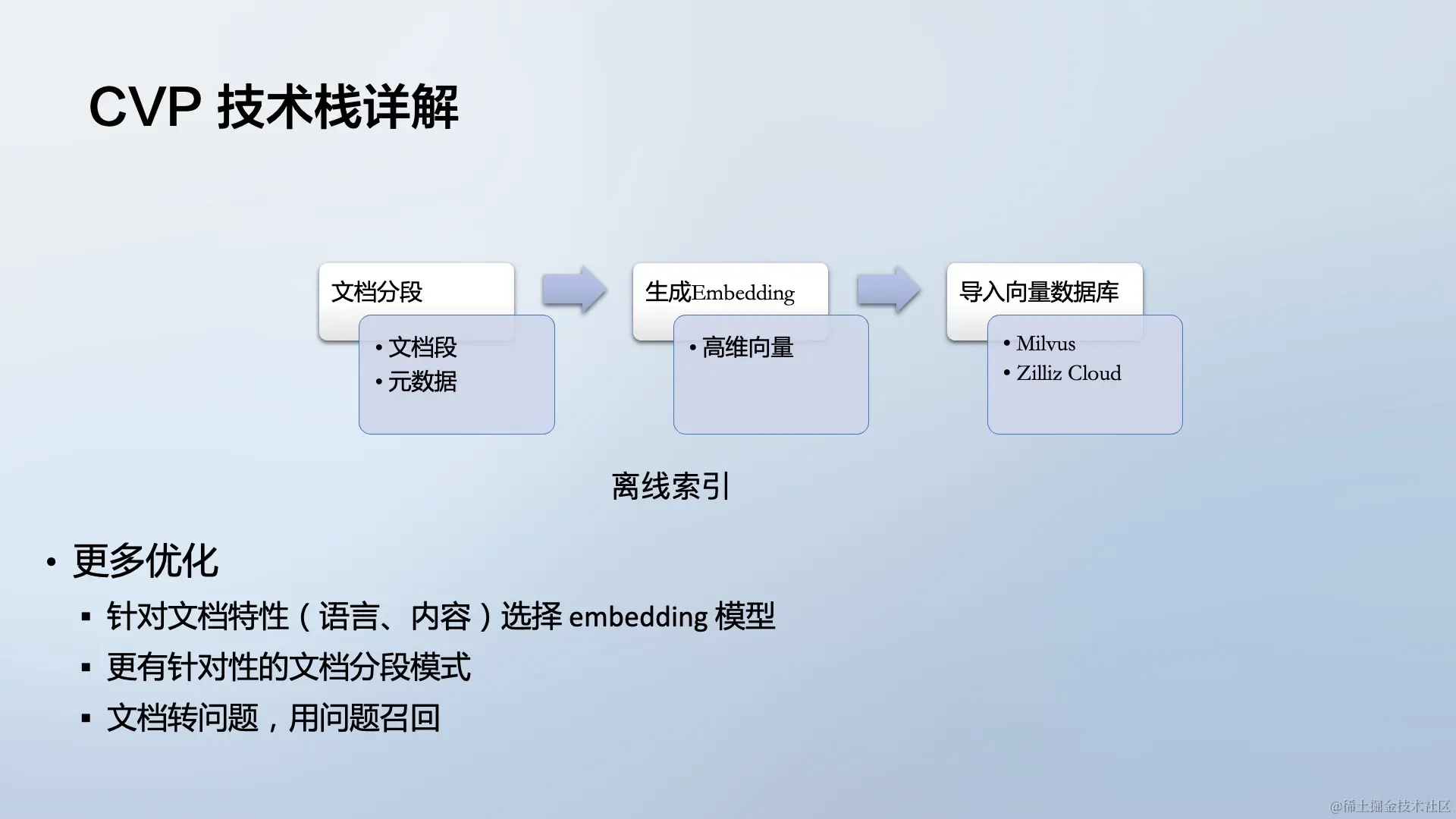 CVP 技术栈详解

文档分段

• 文档段
• 元数据

生成Embedding

• 高维向量

导入向量数据库

• Milvus
• Zilliz Cloud

离线索引

• 更多优化
▪ 针对文档特性（语言、内容）选择 embedding 模型
▪ 更有针对性的文档分段模式
▪ 文档转问题，用问题召回

@稀土掘金技术社区